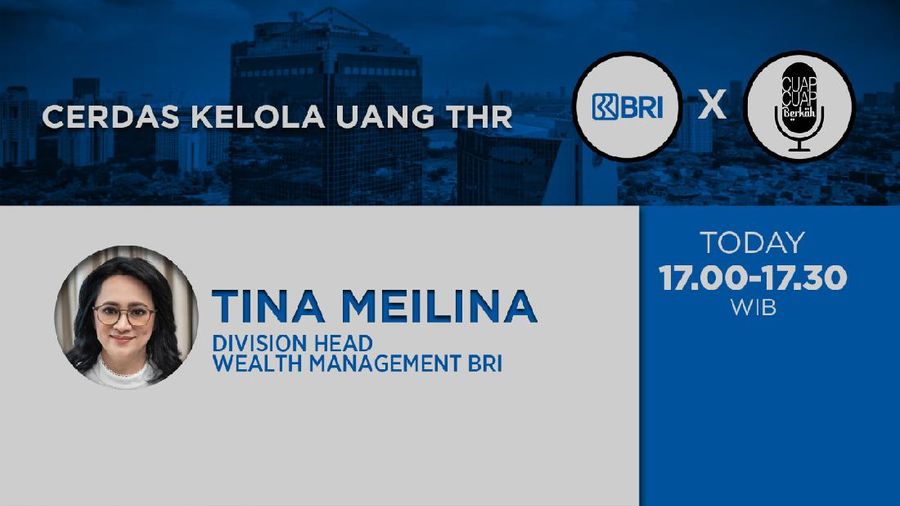 CERDAS KELOLA UANG THR

BRI X CUAP CUAP Berkah

TINA MEILINA
DIVISION HEAD
WEALTH MANAGEMENT BRI

TODAY
17.00-17.30
WIB